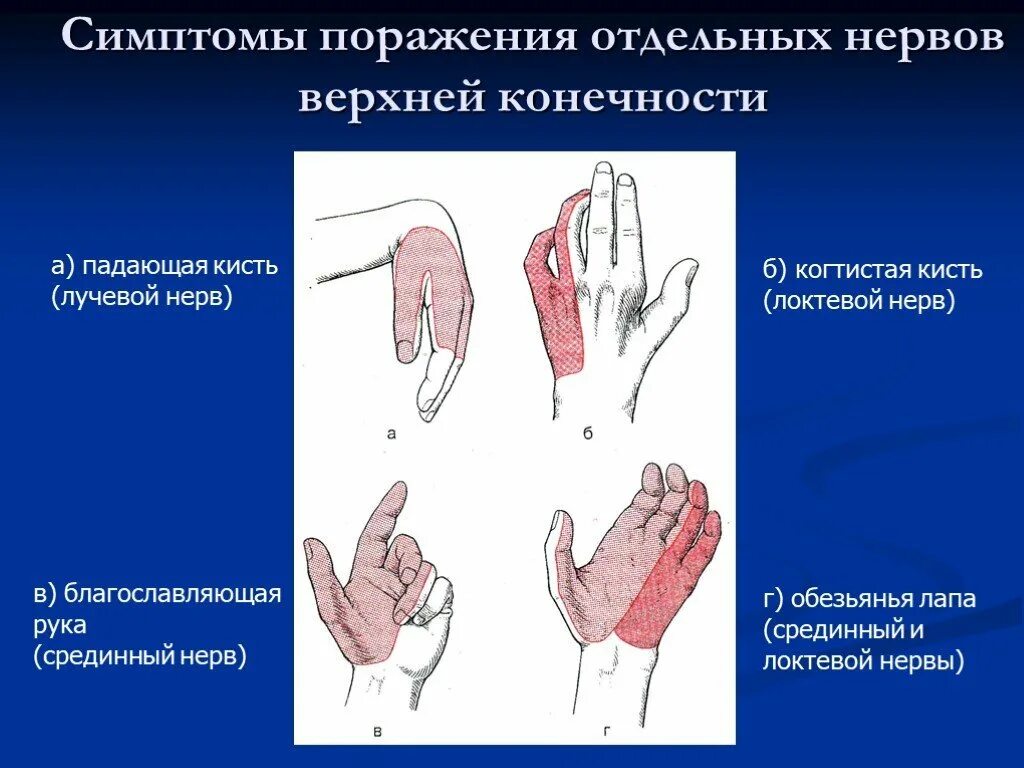 Симптомы поражения отдельных нервов верхней конечности

а) падающая кисть (лучевой нерв)

б) когтистая кисть (локтевой нерв)

а

б

в) благославляющая рука (срединный нерв)

г) обезьянья лапа (срединный и локтевой нервы)

в

г